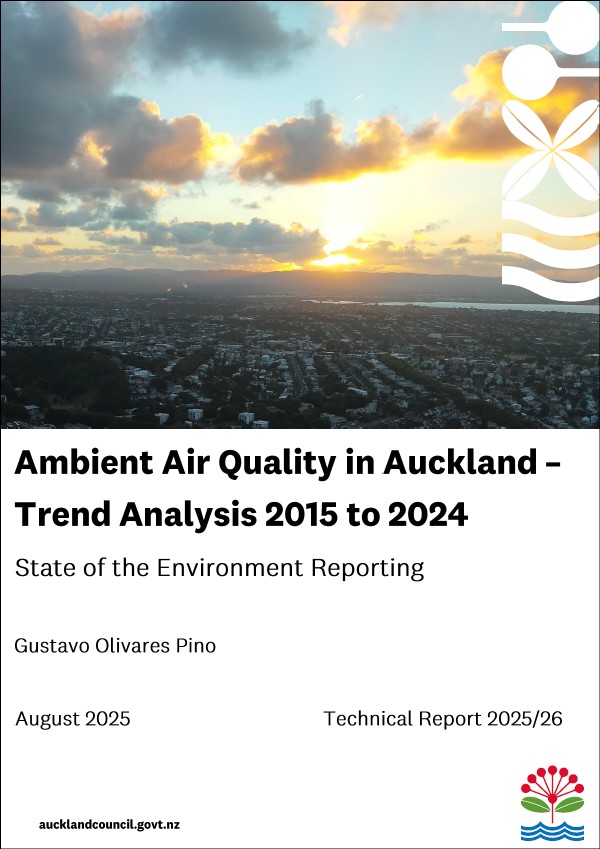 Ambient Air Quality in Auckland – Trend Analysis 2015 to 2024

State of the Environment Reporting

Gustavo Olivares Pino

August 2025

Technical Report 2025/26

aucklandcouncil.govt.nz